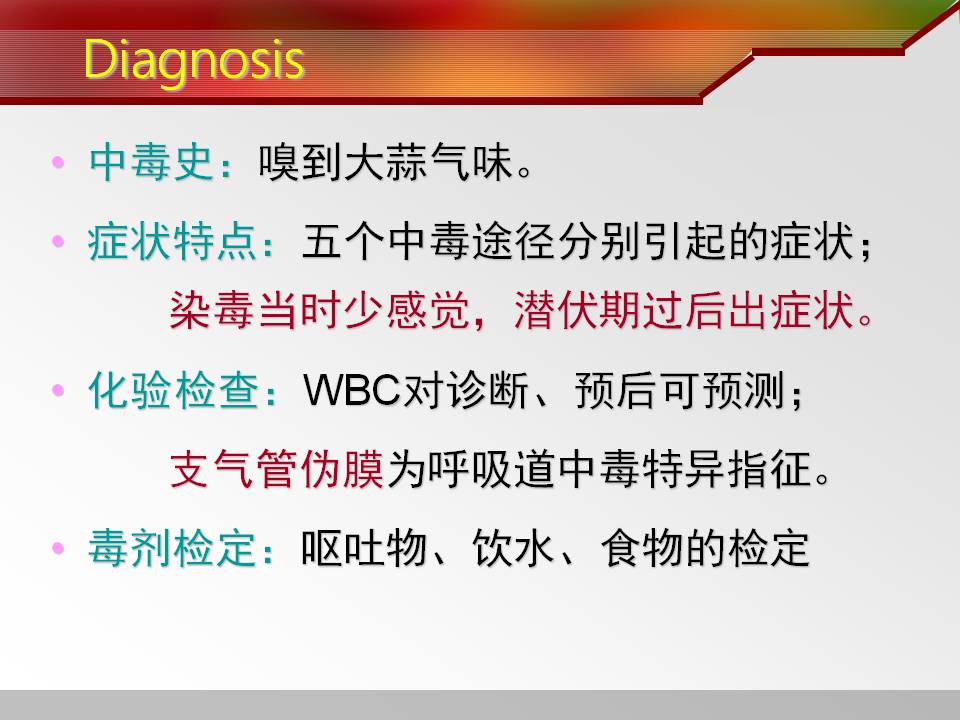 Diagnosis

• 中毒史：嗅到大蒜气味。

• 症状特点：五个中毒途径分别引起的症状；
染毒当时少感觉，潜伏期过后出症状。

• 化验检查：WBC对诊断、预后可预测；
支气管伪膜为呼吸道中毒特异指征。

• 毒剂检定：呕吐物、饮水、食物的检定